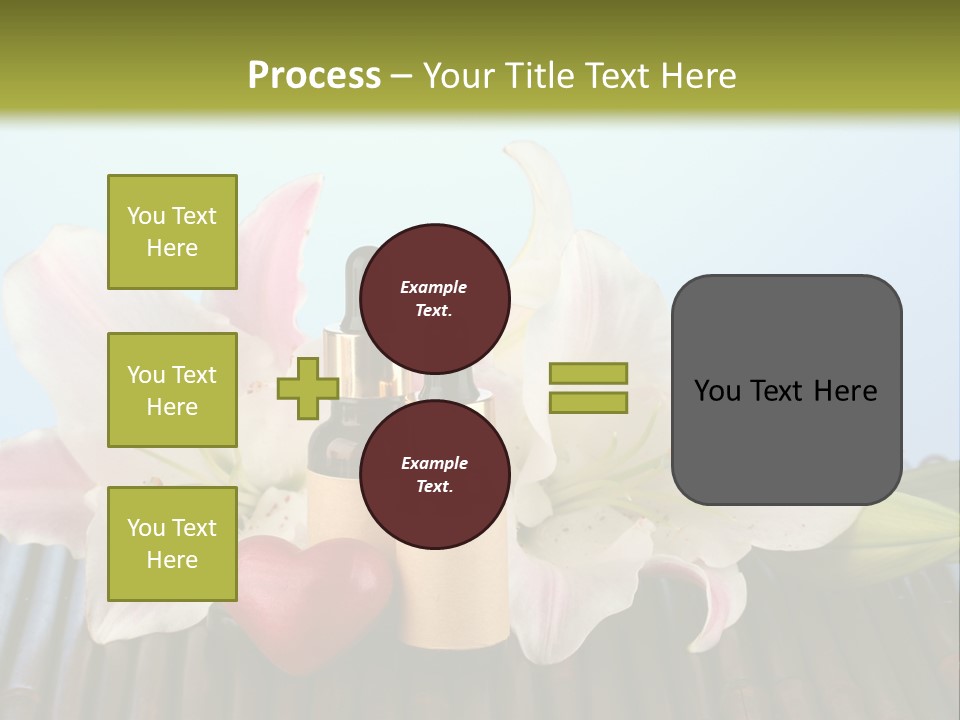 Process – Your Title Text Here

You Text Here

You Text Here

You Text Here

Example Text.

Example Text.

You Text Here